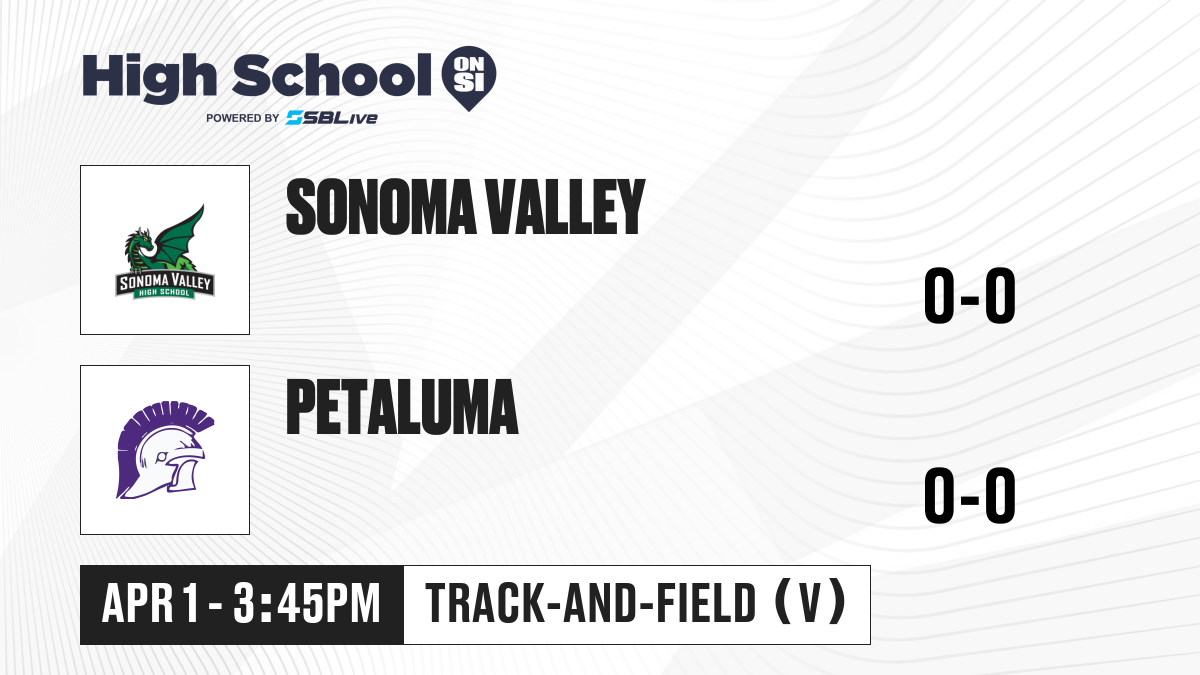 High School ON SI
POWERED BY SBLive

SONOMA VALLEY HIGH SCHOOL

SONOMA VALLEY

0-0

PETALUMA

0-0

APR 1 - 3:45PM

TRACK-AND-FIELD (V)